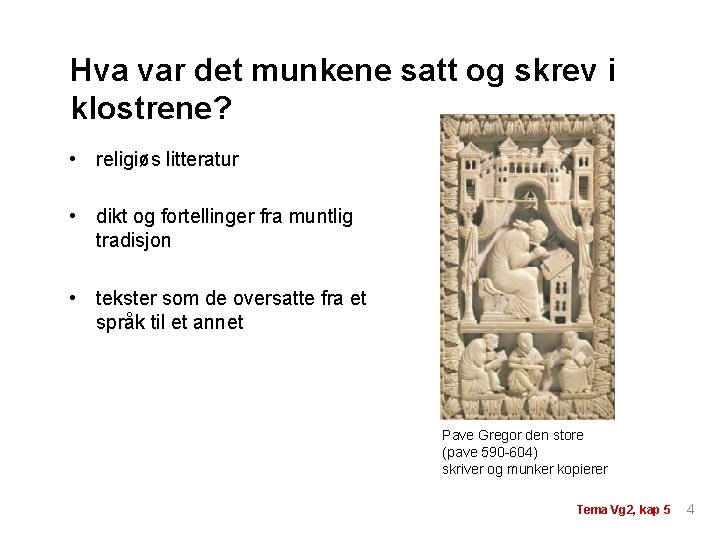 Hva var det munkene satt og skrev i klostrene?

• religiøs litteratur

• dikt og fortellinger fra muntlig tradisjon

• tekster som de oversatte fra et språk til et annet

Pave Gregor den store
(pave 590-604)
skriver og munker kopierer

Tema Vg2, kap 5 4